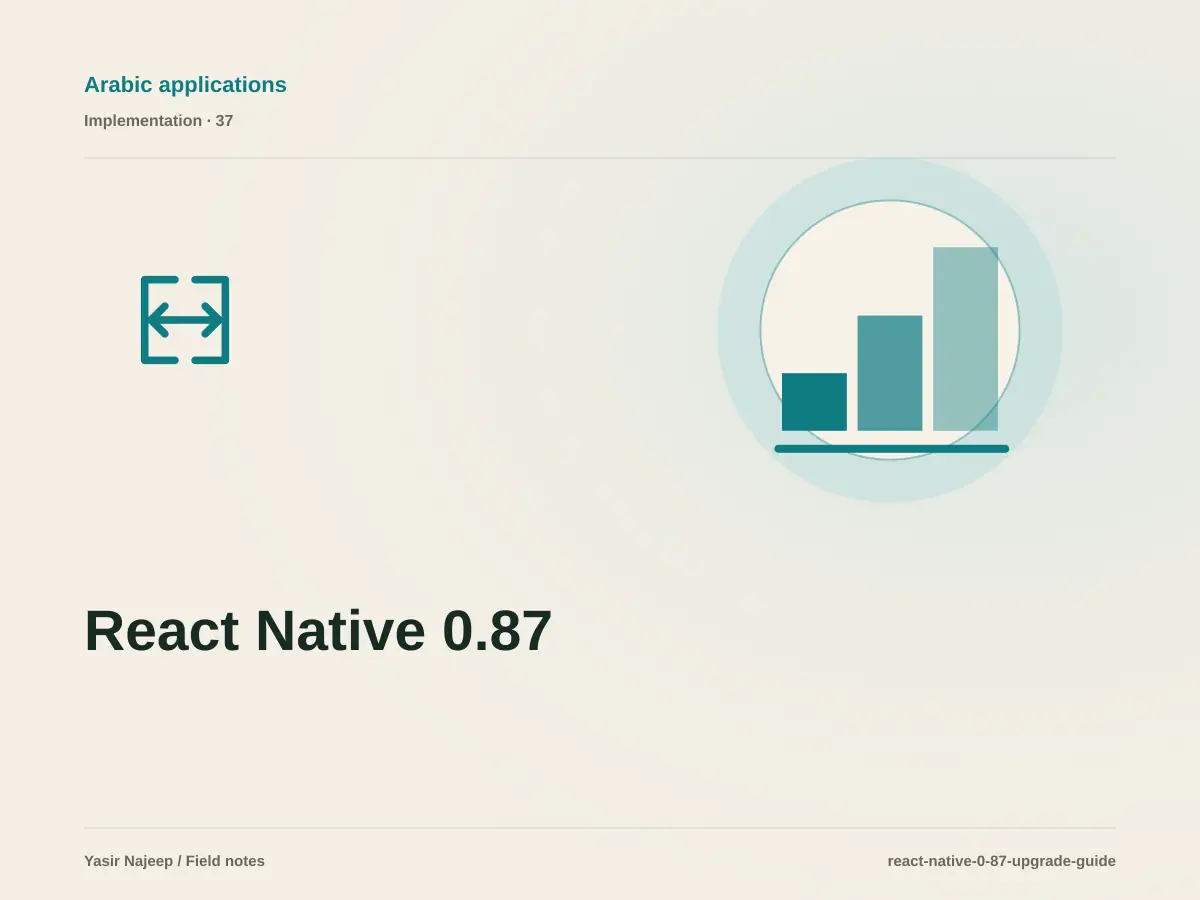 Arabic applications

Implementation · 37

React Native 0.87

Yasir Najeep / Field notes

react-native-0-87-upgrade-guide